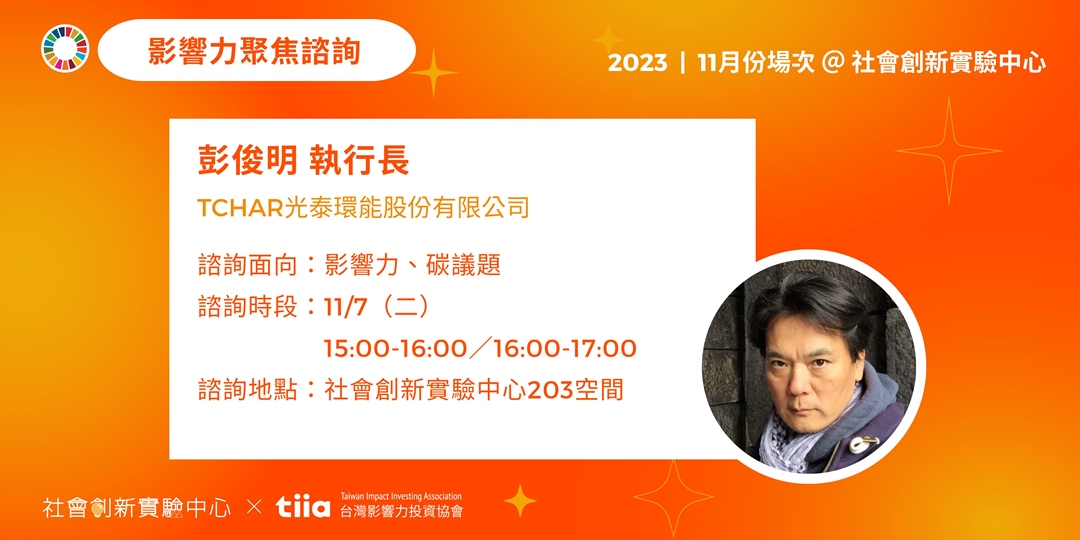 影響力聚焦諮詢

2023 ｜ 11月份場次 @ 社會創新實驗中心

彭俊明 執行長

TCHAR光泰環能股份有限公司

諮詢面向：影響力、碳議題
諮詢時段：11/7（二）
15:00-16:00／16:00-17:00
諮詢地點：社會創新實驗中心203空間

社會創新實驗中心 × tiia Taiwan Impact Investing Association 台灣影響力投資協會